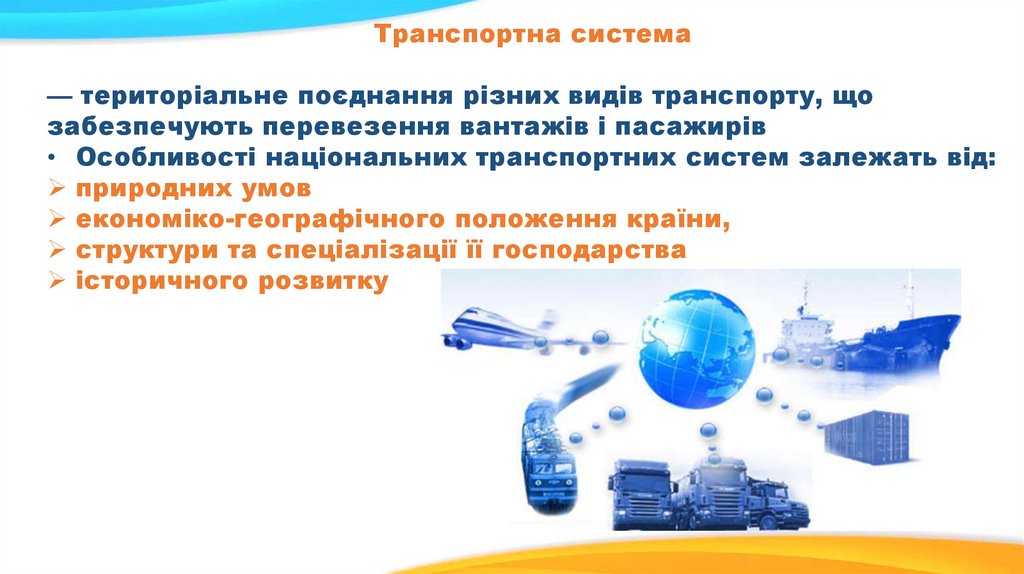 Транспортна система

— територіальне поєднання різних видів транспорту, що забезпечують перевезення вантажів і пасажирів

• Особливості національних транспортних систем залежать від:
➢ природних умов
➢ економіко-географічного положення країни,
➢ структури та спеціалізації її господарства
➢ історичного розвитку